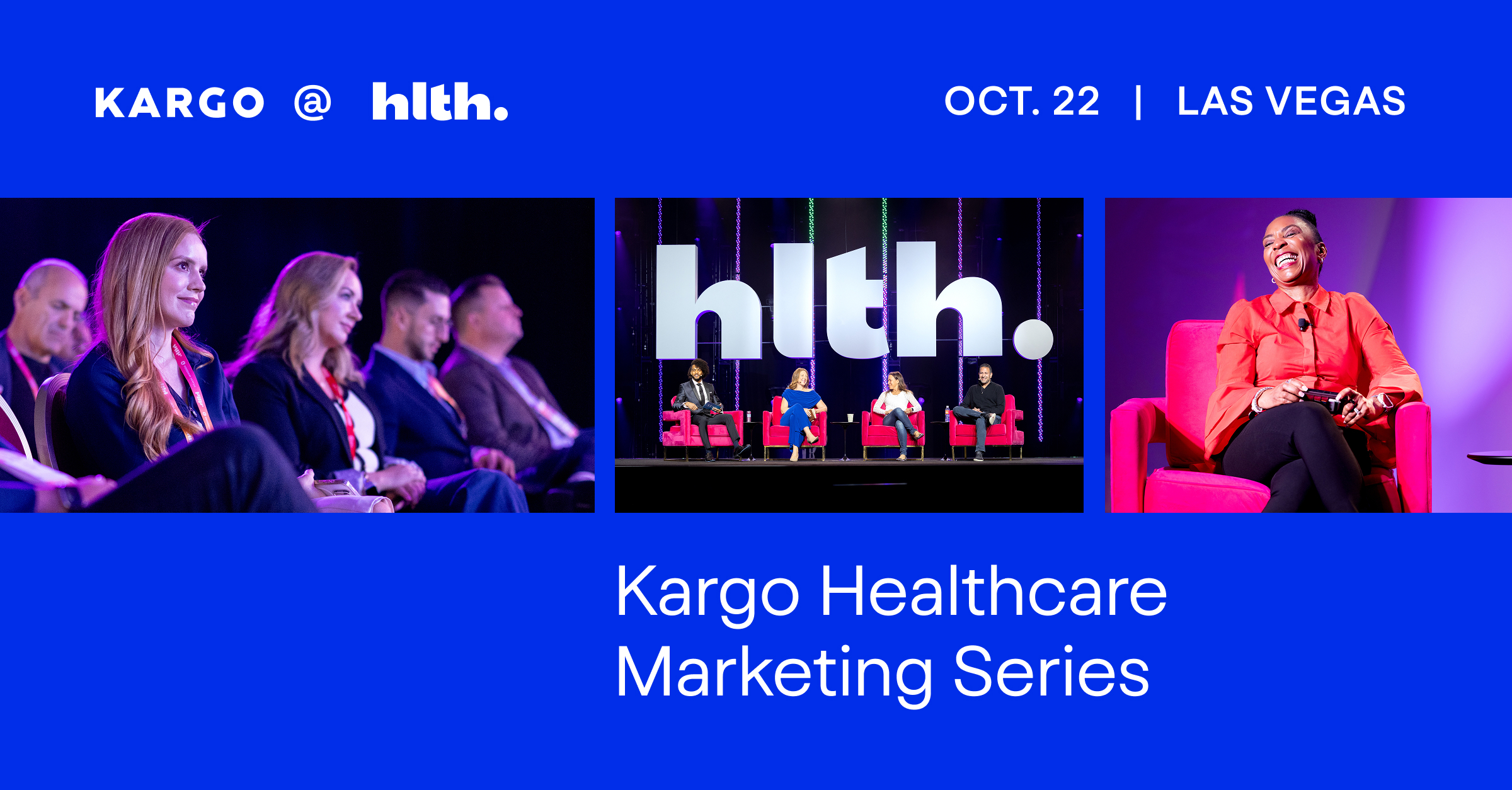 KARGO @ hlth.

OCT. 22 | LAS VEGAS

hlth.

Kargo Healthcare Marketing Series